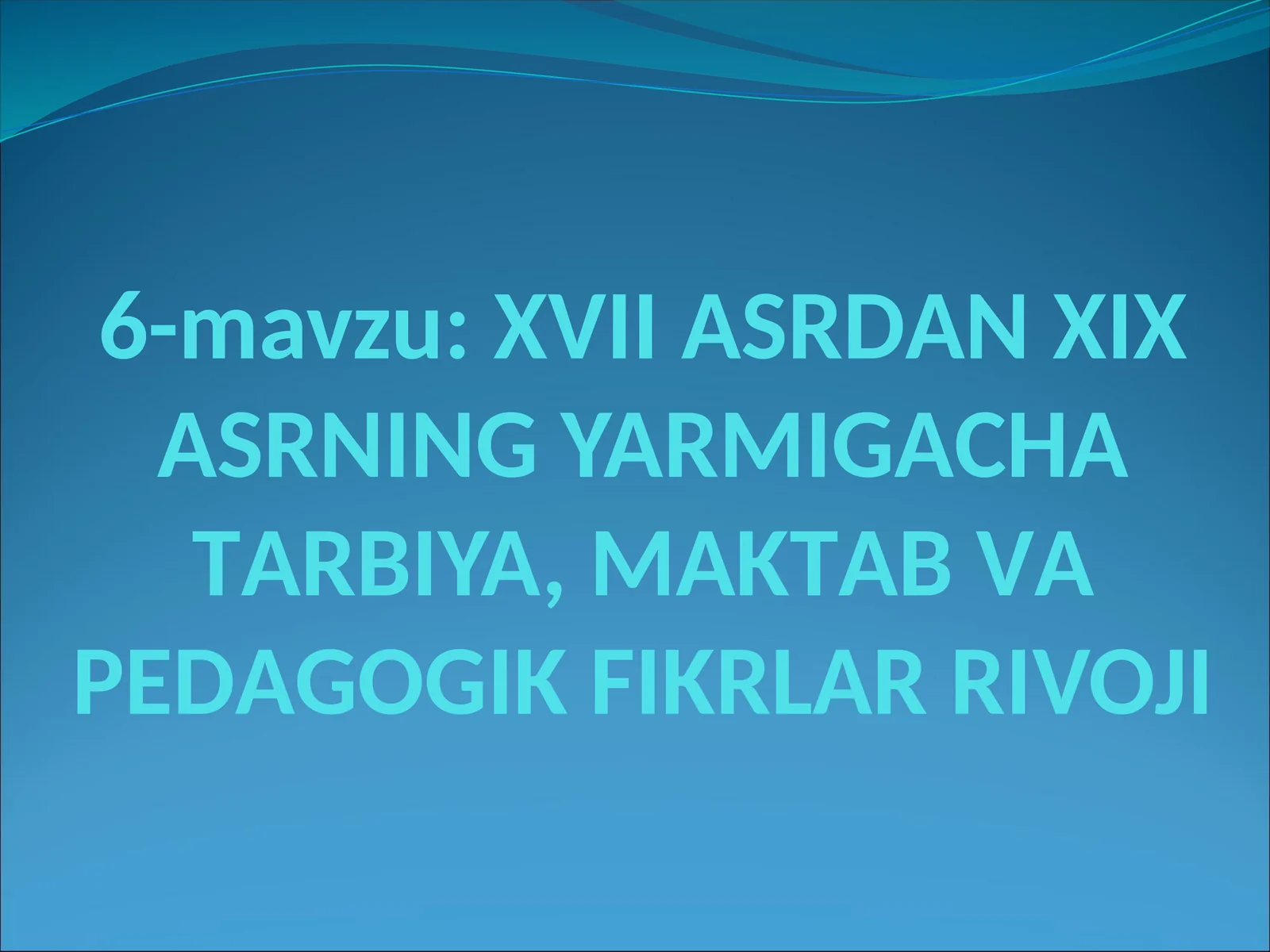 6-mavzu: XVII ASRDAN XIX ASRNING YARMIGACHA TARBIYA, MAKTAB VA PEDAGOGIK FIKRLAR RIVOJI